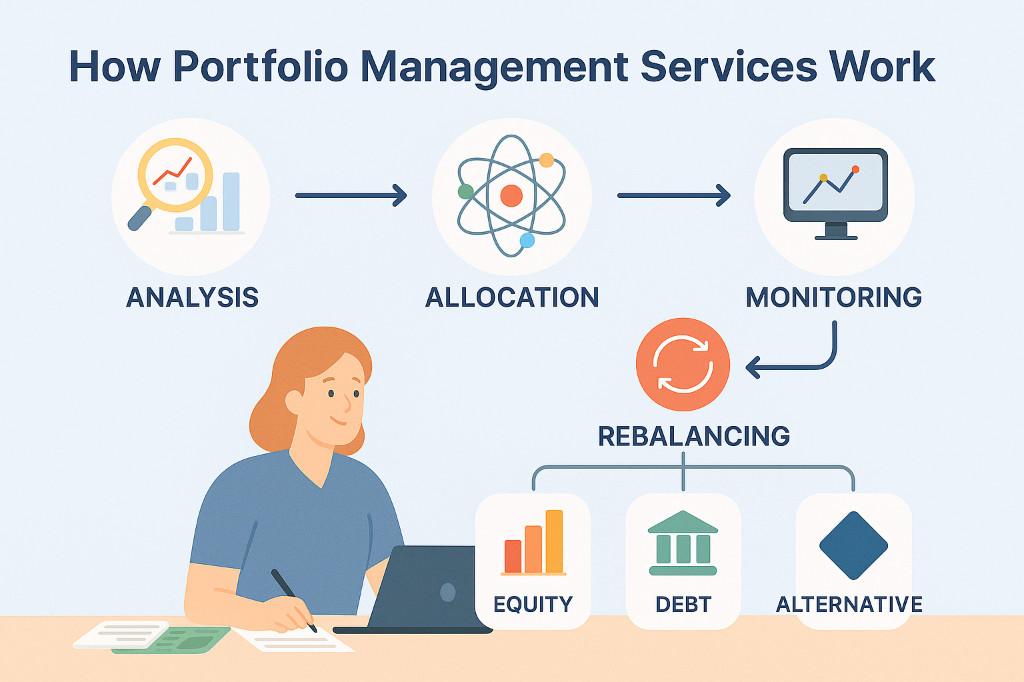 How Portfolio Management Services Work

ANALYSIS

ALLOCATION

MONITORING

REBALANCING

EQUITY

DEBT

ALTERNATIVE